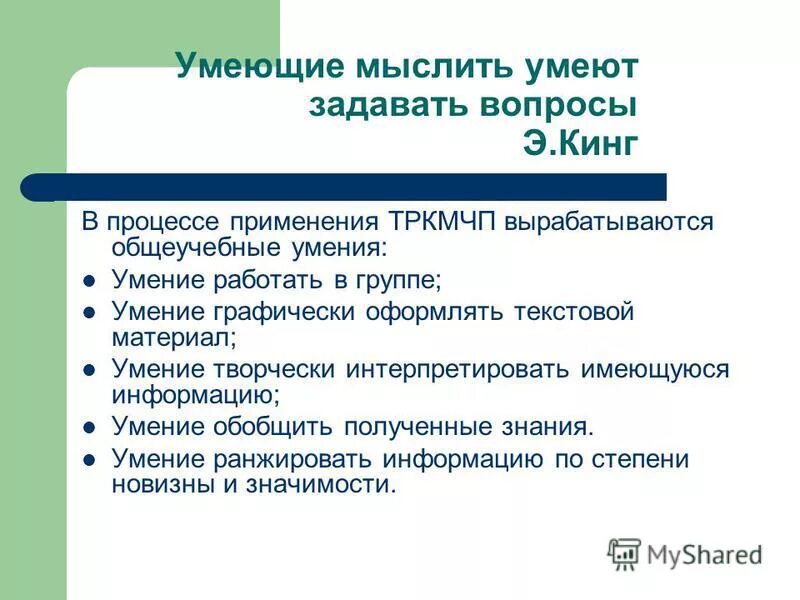 Умеющие мыслить умеют задавать вопросы
Э.Кинг

В процессе применения ТРКМЧП вырабатываются общеучебные умения:

- Умение работать в группе;
- Умение графически оформлять текстовой материал;
- Умение творчески интерпретировать имеющуюся информацию;
- Умение обобщить полученные знания.
- Умение ранжировать информацию по степени новизны и значимости.

MyShared